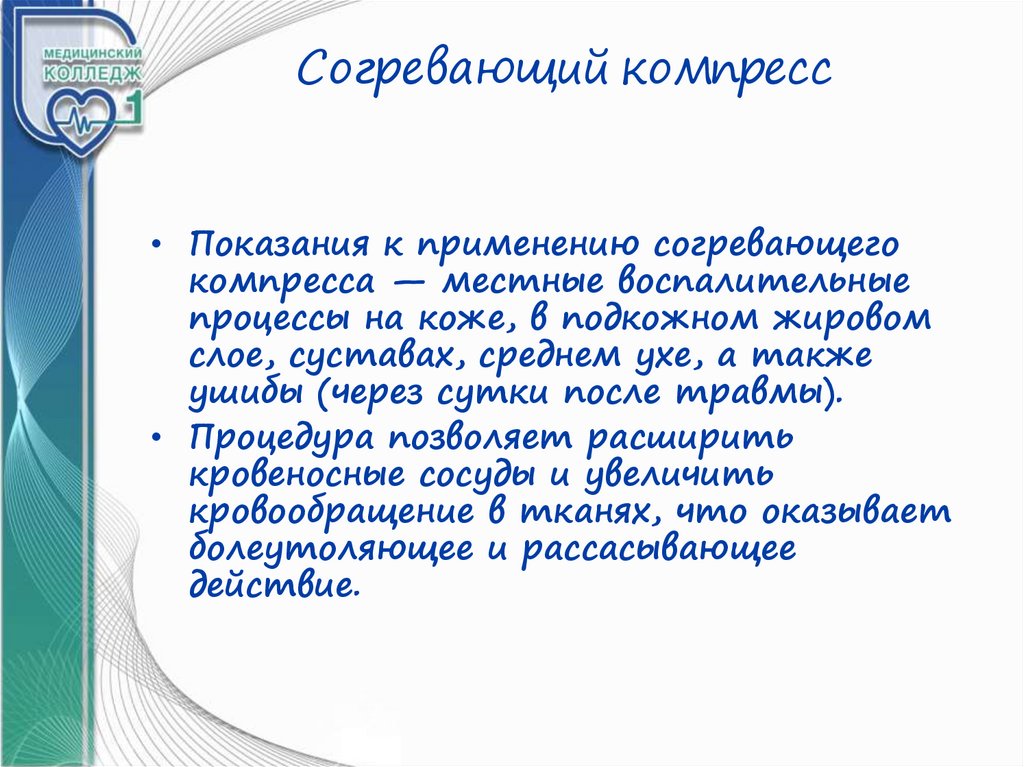 МЕДИЦИНСКИЙ КОЛЛЕДЖ 1

Согревающий компресс

• Показания к применению согревающего компресса — местные воспалительные процессы на коже, в подкожном жировом слое, суставах, среднем ухе, а также ушибы (через сутки после травмы).

• Процедура позволяет расширить кровеносные сосуды и увеличить кровообращение в тканях, что оказывает болеутоляющее и рассасывающее действие.